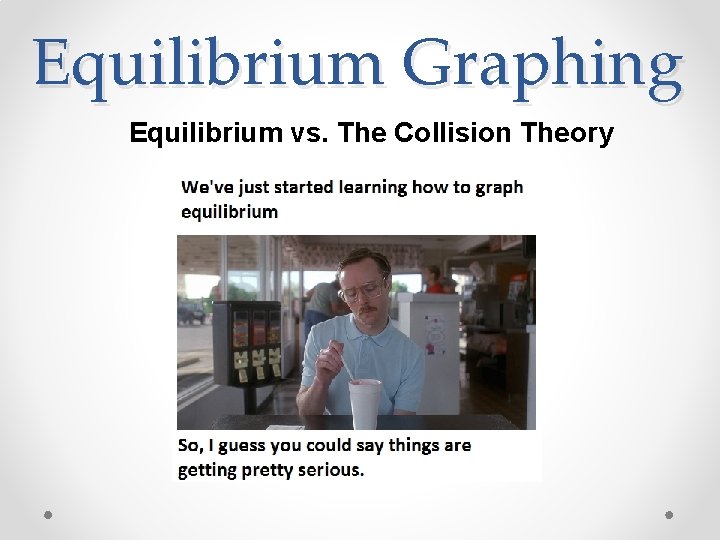 Equilibrium Graphing

Equilibrium vs. The Collision Theory

We've just started learning how to graph equilibrium

So, I guess you could say things are getting pretty serious.